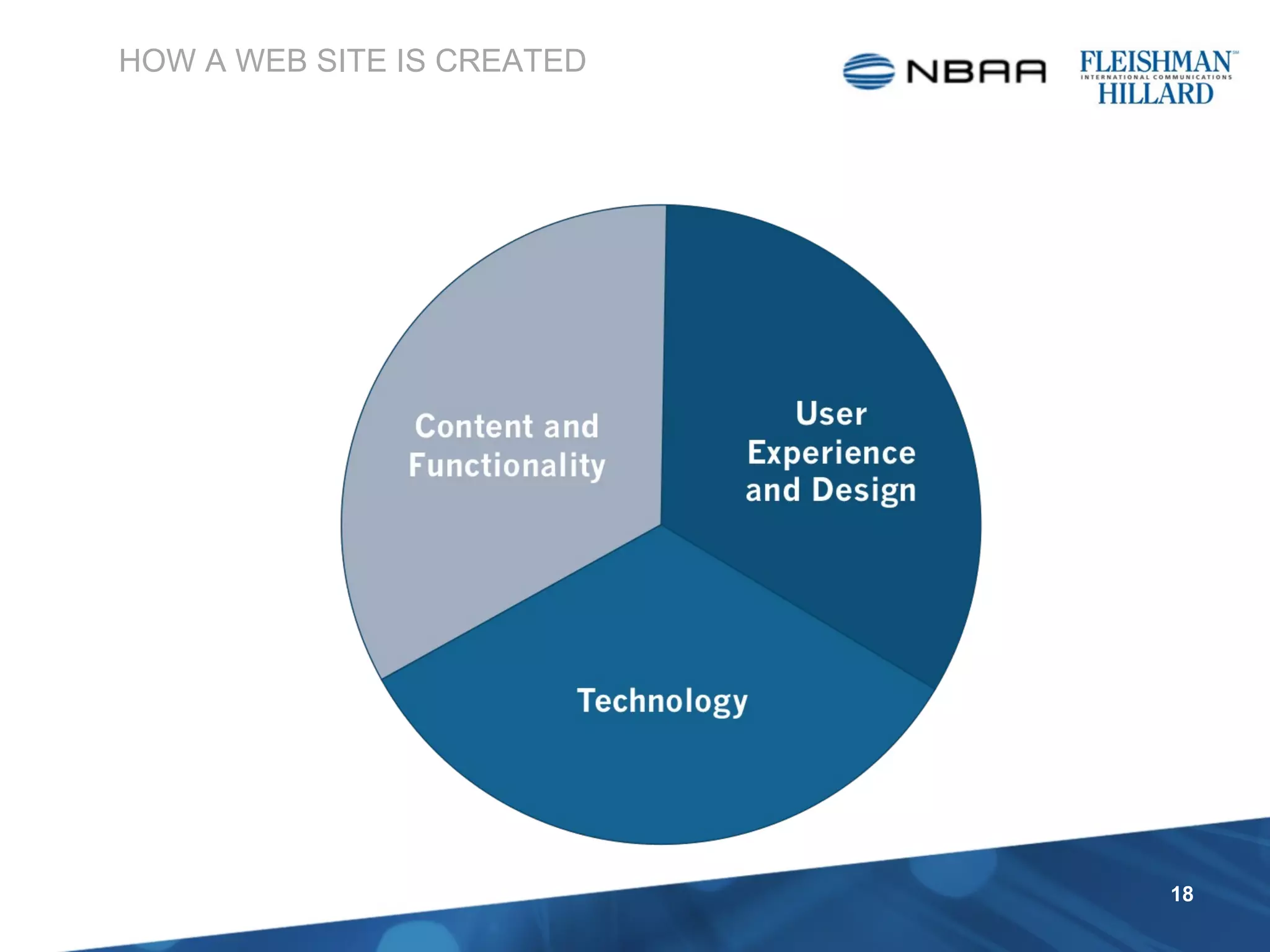 HOW A WEB SITE IS CREATED

NBAA

FLEISHMAN INTERNATIONAL COMMUNICATIONS HILLARD

Content and Functionality

User Experience and Design

Technology

18